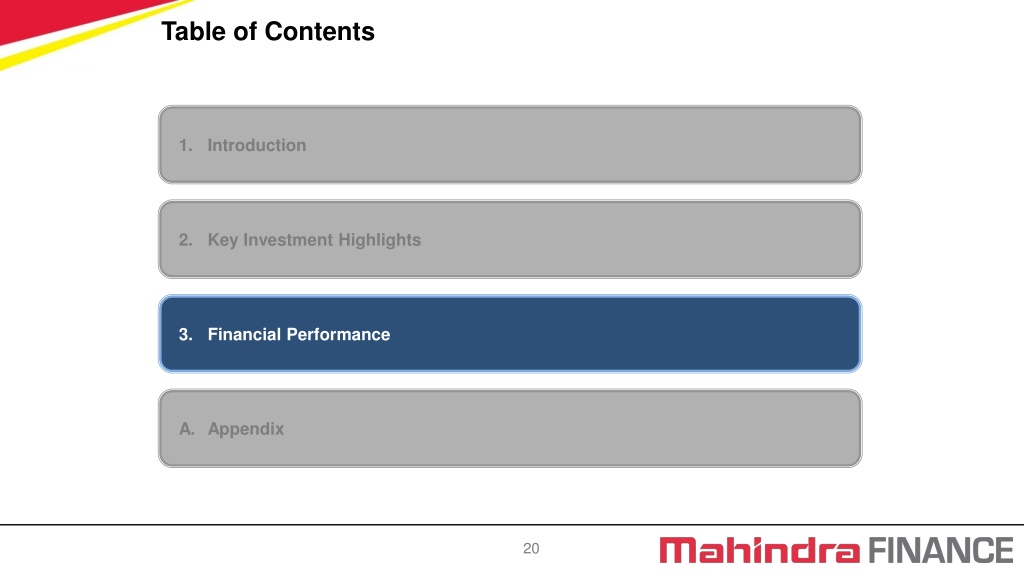 Table of Contents

1. Introduction

2. Key Investment Highlights

3. Financial Performance

A. Appendix

20

Mahindra FINANCE